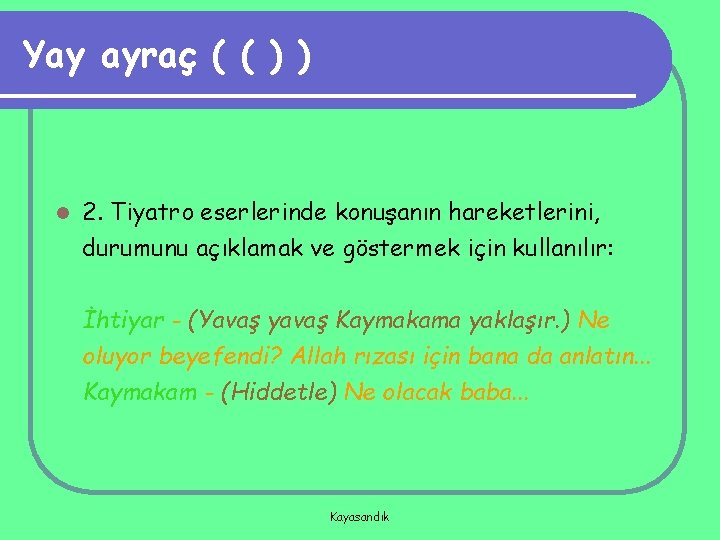 Yay ayraç ( ( ) )

2. Tiyatro eserlerinde konuşanın hareketlerini, durumunu açıklamak ve göstermek için kullanılır:

İhtiyar - (Yavaş yavaş Kaymakama yaklaşır.) Ne oluyor beyefendi? Allah rızası için bana da anlatın... Kaymakam - (Hiddetle) Ne olacak baba...

Kayasandık